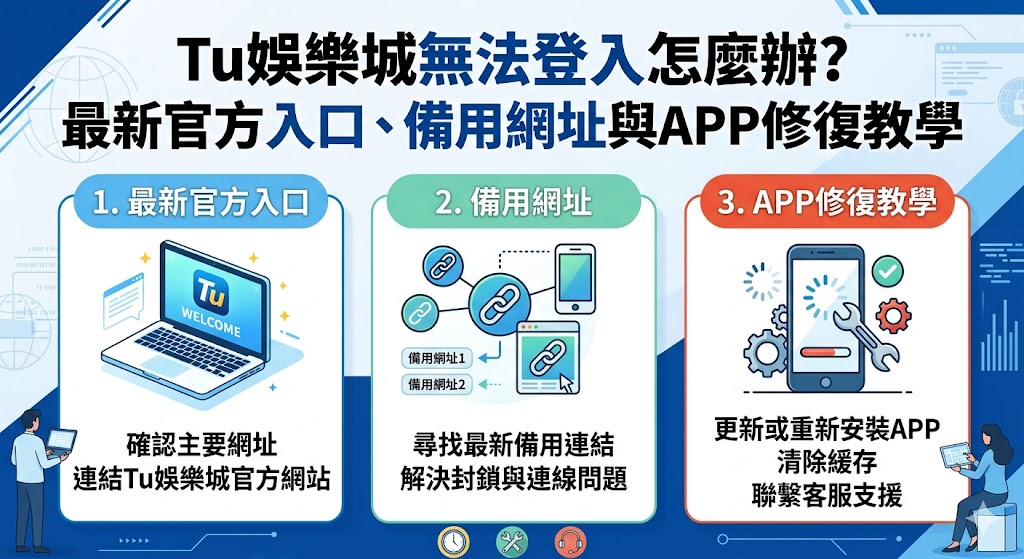 Tu娛樂城無法登入怎麼辦？
最新官方入口、備用網址與APP修復教學

1. 最新官方入口

Tu
WELCOME

確認主要網址
連結Tu娛樂城官方網站

2. 備用網址

備用網址1
備用網址2

尋找最新備用連結
解決封鎖與連線問題

3. APP修復教學

更新或重新安裝APP
清除緩存
聯繫客服支援